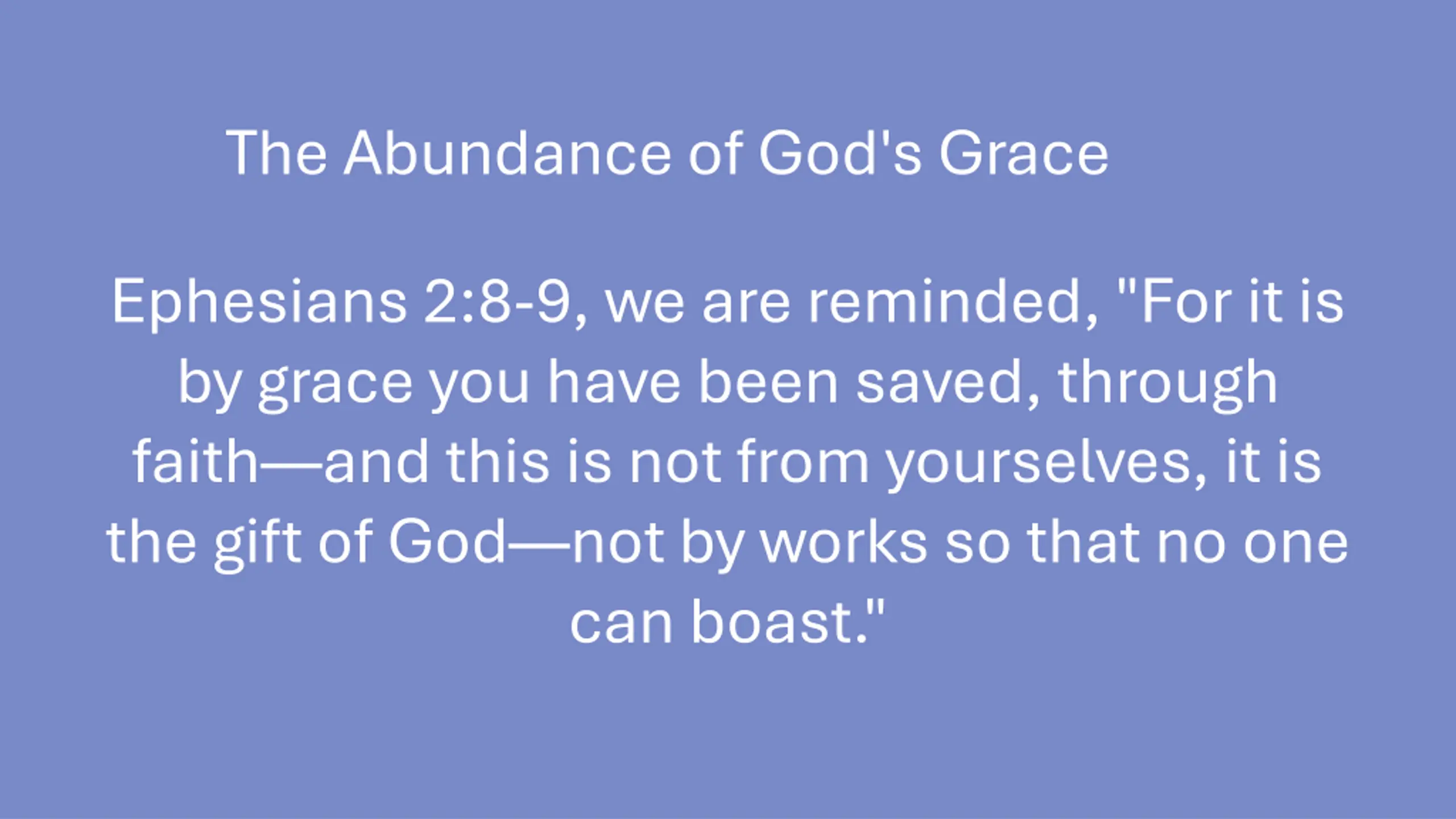 The Abundance of God's Grace

Ephesians 2:8-9, we are reminded, "For it is by grace you have been saved, through faith—and this is not from yourselves, it is the gift of God—not by works so that no one can boast."